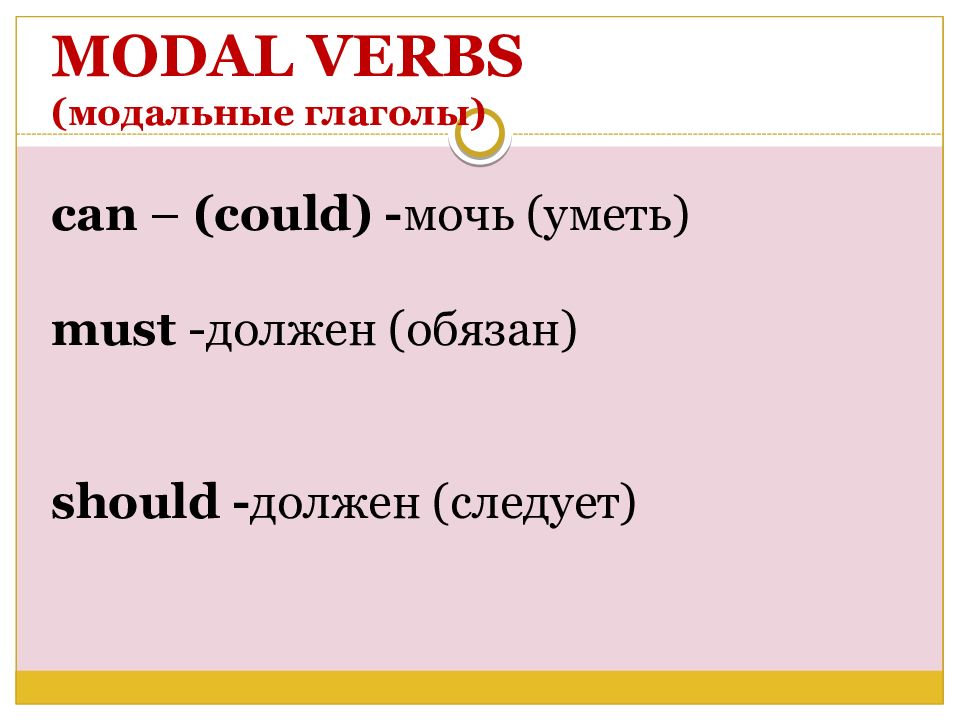 MODAL VERBS
(модальные глаголы)

can – (could) -мочь (уметь)

must -должен (обязан)

should -должен (следует)